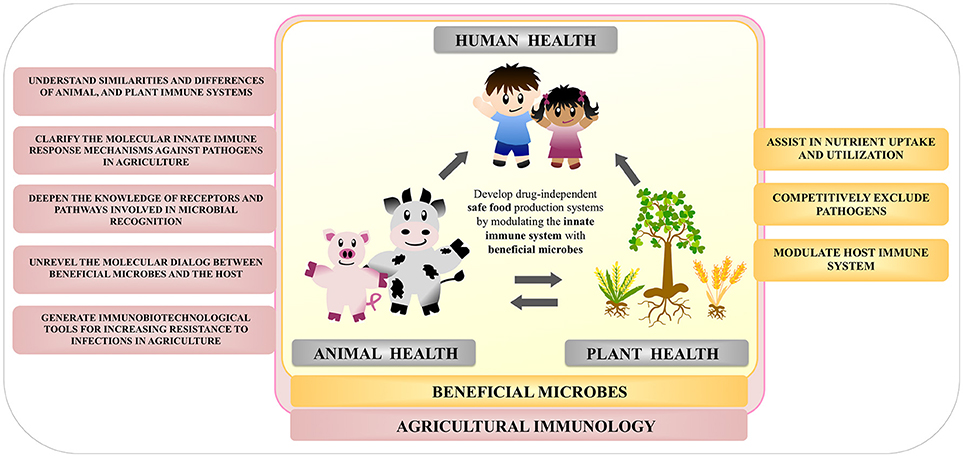 UNDERSTAND SIMILARITIES AND DIFFERENCES OF ANIMAL, AND PLANT IMMUNE SYSTEMS

CLARIFY THE MOLECULAR INNATE IMMUNE RESPONSE MECHANISMS AGAINST PATHOGENS IN AGRICULTURE

DEEPEN THE KNOWLEDGE OF RECEPTORS AND PATHWAYS INVOLVED IN MICROBIAL RECOGNITION

UNREVEL THE MOLECULAR DIALOG BETWEEN BENEFICIAL MICROBES AND THE HOST

GENERATE IMMUNOBIOTECHNOLOGICAL TOOLS FOR INCREASING RESISTANCE TO INFECTIONS IN AGRICULTURE

HUMAN HEALTH

Develop drug-independent safe food production systems by modulating the innate immune system with beneficial microbes

ANIMAL HEALTH

PLANT HEALTH

ASSIST IN NUTRIENT UPTAKE AND UTILIZATION

COMPETITIVELY EXCLUDE PATHOGENS

MODULATE HOST IMMUNE SYSTEM

BENEFICIAL MICROBES

AGRICULTURAL IMMUNOLOGY